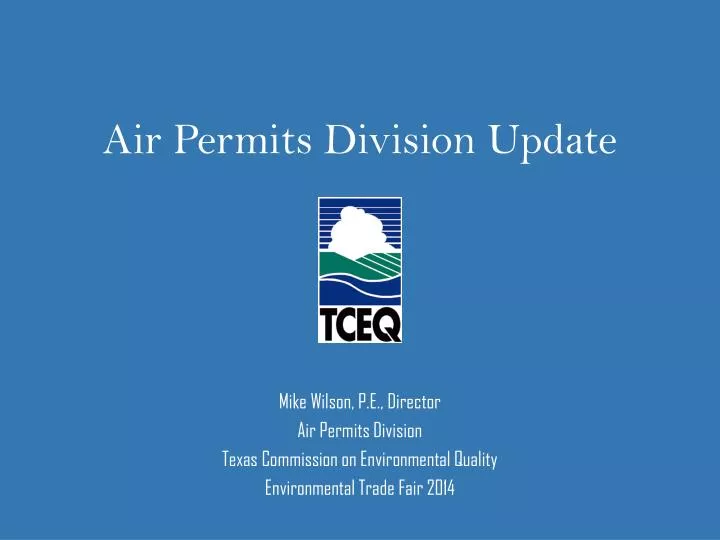 Air Permits Division Update

TCEQ

Mike Wilson, P.E., Director
Air Permits Division
Texas Commission on Environmental Quality
Environmental Trade Fair 2014